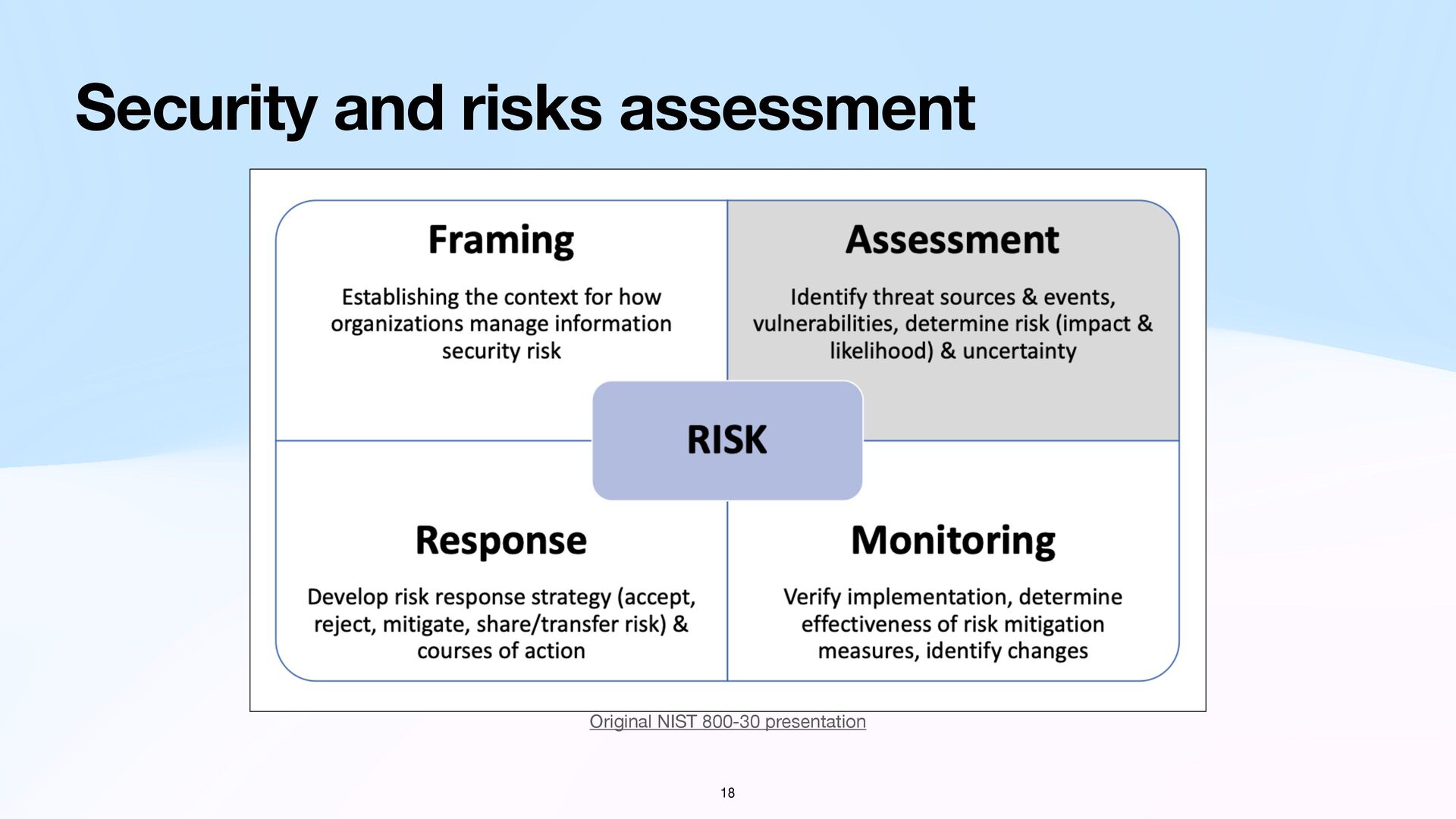 Security and risks assessment

Framing

Establishing the context for how organizations manage information security risk

Assessment

Identify threat sources & events, vulnerabilities, determine risk (impact & likelihood) & uncertainty

RISK

Response

Develop risk response strategy (accept, reject, mitigate, share/transfer risk) & courses of action

Monitoring

Verify implementation, determine effectiveness of risk mitigation measures, identify changes

Original NIST 800-30 presentation

18